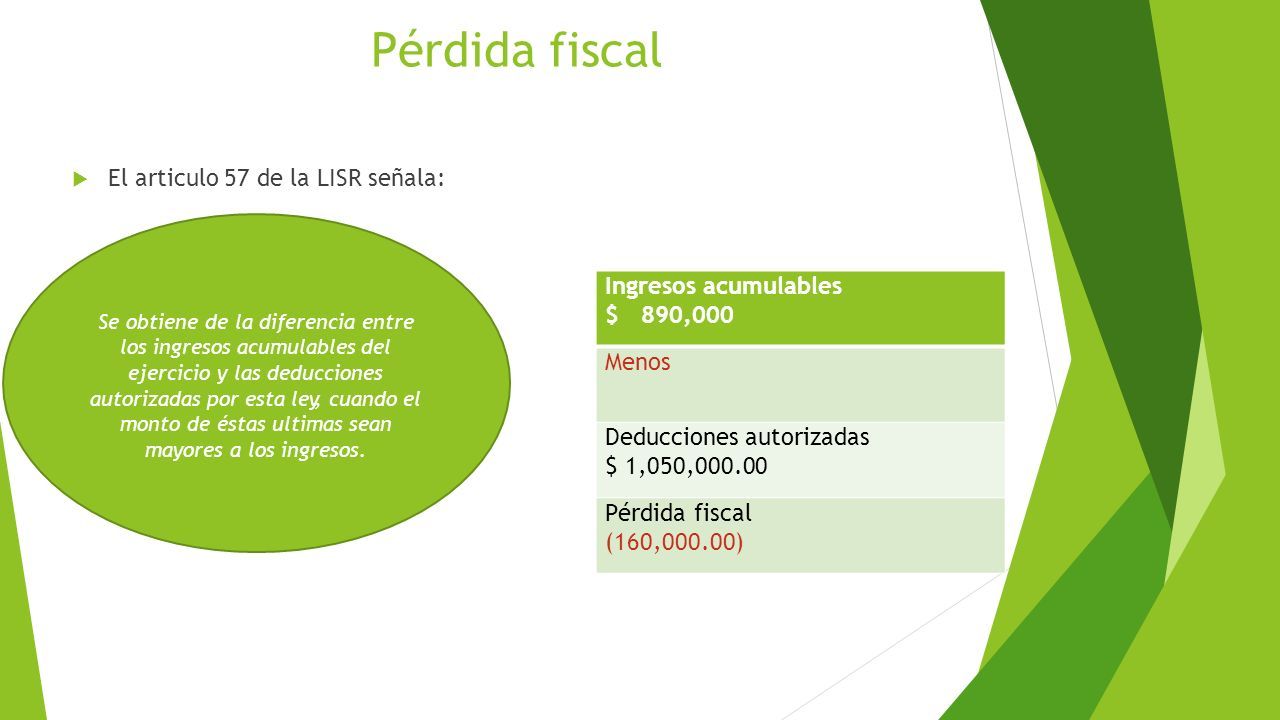 Pérdida fiscal

El articulo 57 de la LISR señala:

Se obtiene de la diferencia entre los ingresos acumulables del ejercicio y las deducciones autorizadas por esta ley, cuando el monto de éstas ultimas sean mayores a los ingresos.

| Ingresos acumulables $ 890,000 |
|---|
| Menos |
| Deducciones autorizadas $ 1,050,000.00 |
| Pérdida fiscal (160,000.00) |